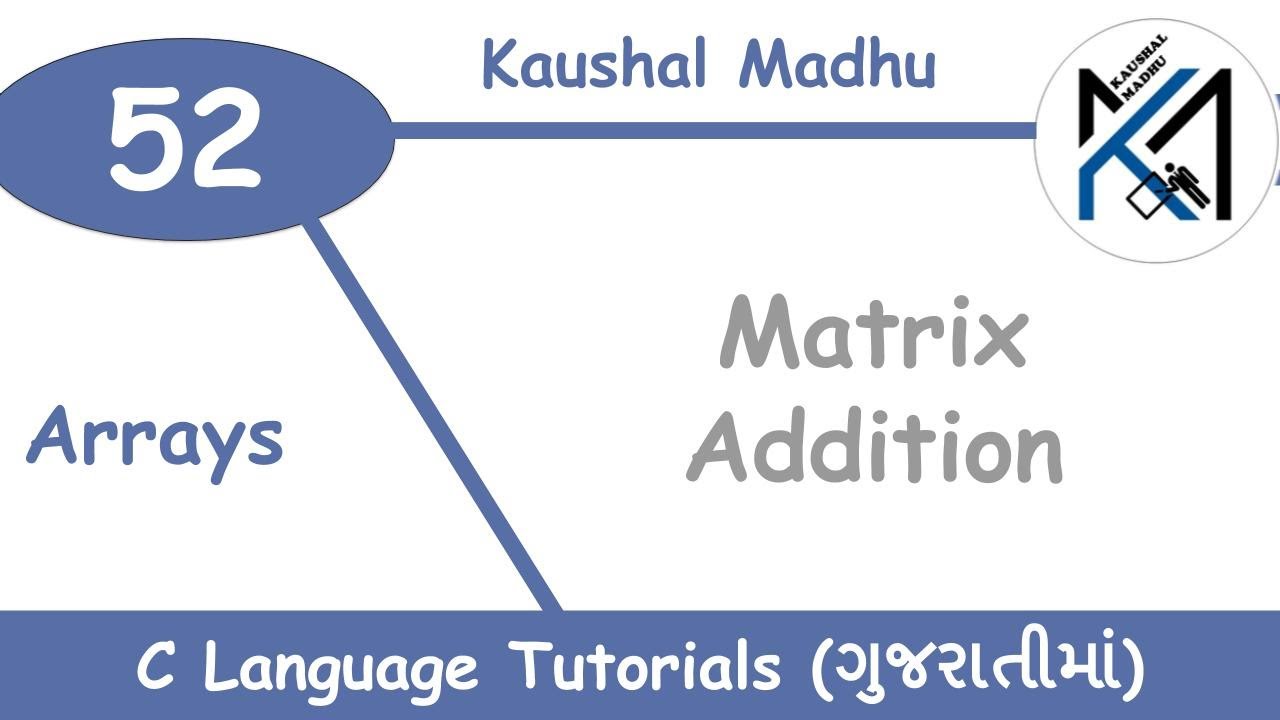 52

Kaushal Madhu

KAUSHAL MADHU

Arrays

Matrix Addition

C Language Tutorials (ગુજરાતીમાં)